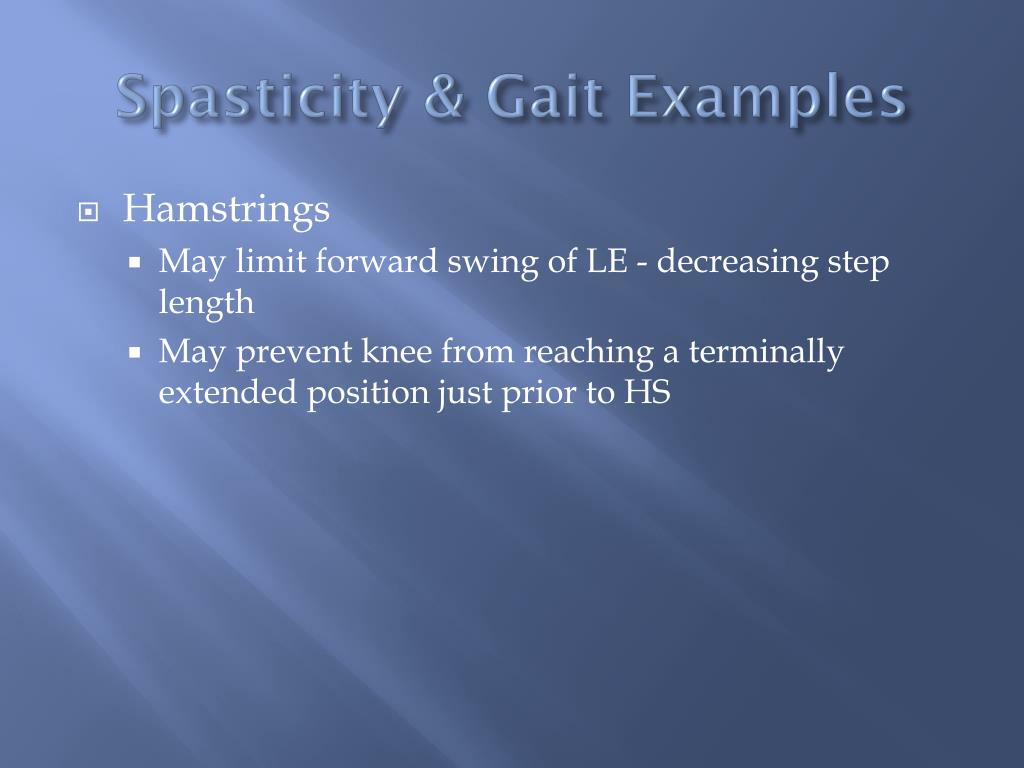 Spasticity & Gait Examples

Hamstrings

May limit forward swing of LE - decreasing step length

May prevent knee from reaching a terminally extended position just prior to HS